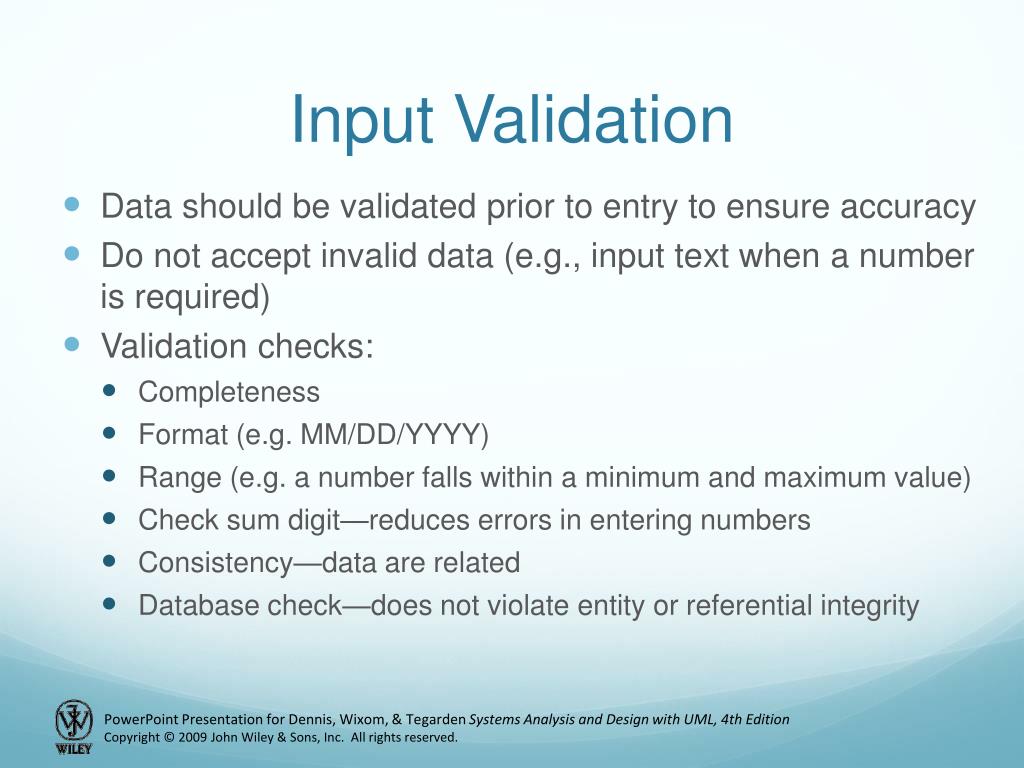 Input Validation

- Data should be validated prior to entry to ensure accuracy
- Do not accept invalid data (e.g., input text when a number is required)
- Validation checks:
  - Completeness
  - Format (e.g. MM/DD/YYYY)
  - Range (e.g. a number falls within a minimum and maximum value)
  - Check sum digit—reduces errors in entering numbers
  - Consistency—data are related
  - Database check—does not violate entity or referential integrity

WILEY

PowerPoint Presentation for Dennis, Wixom, & Tegarden Systems Analysis and Design with UML, 4th Edition
Copyright © 2009 John Wiley & Sons, Inc. All rights reserved.